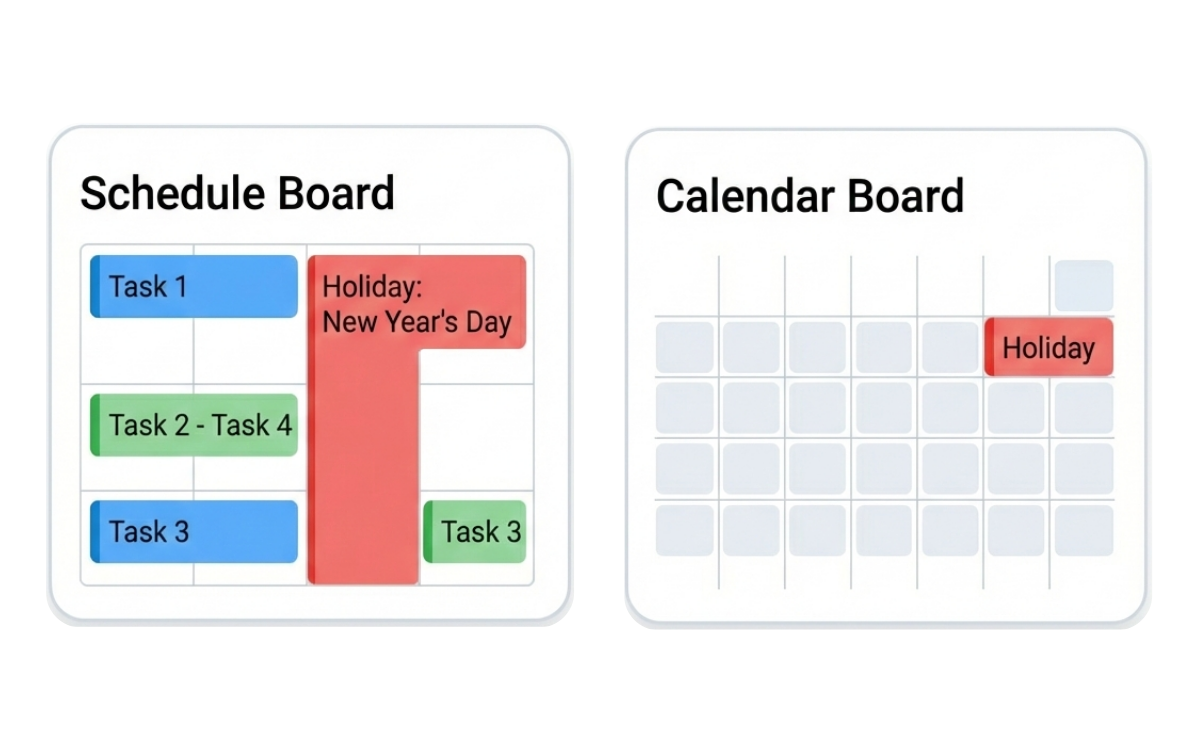 Schedule Board

Task 1

Holiday: New Year's Day

Task 2 - Task 4

Task 3

Task 3

Calendar Board

Holiday